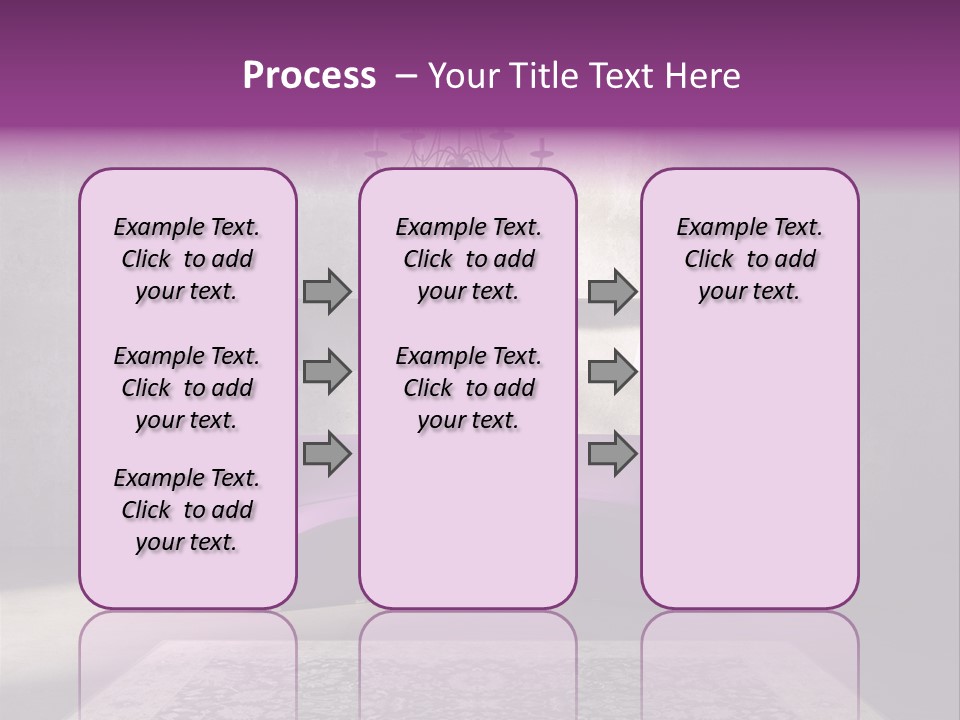 Process – Your Title Text Here

Example Text. Click to add your text.

Example Text. Click to add your text.

Example Text. Click to add your text.

Example Text. Click to add your text.

Example Text. Click to add your text.

Example Text. Click to add your text.